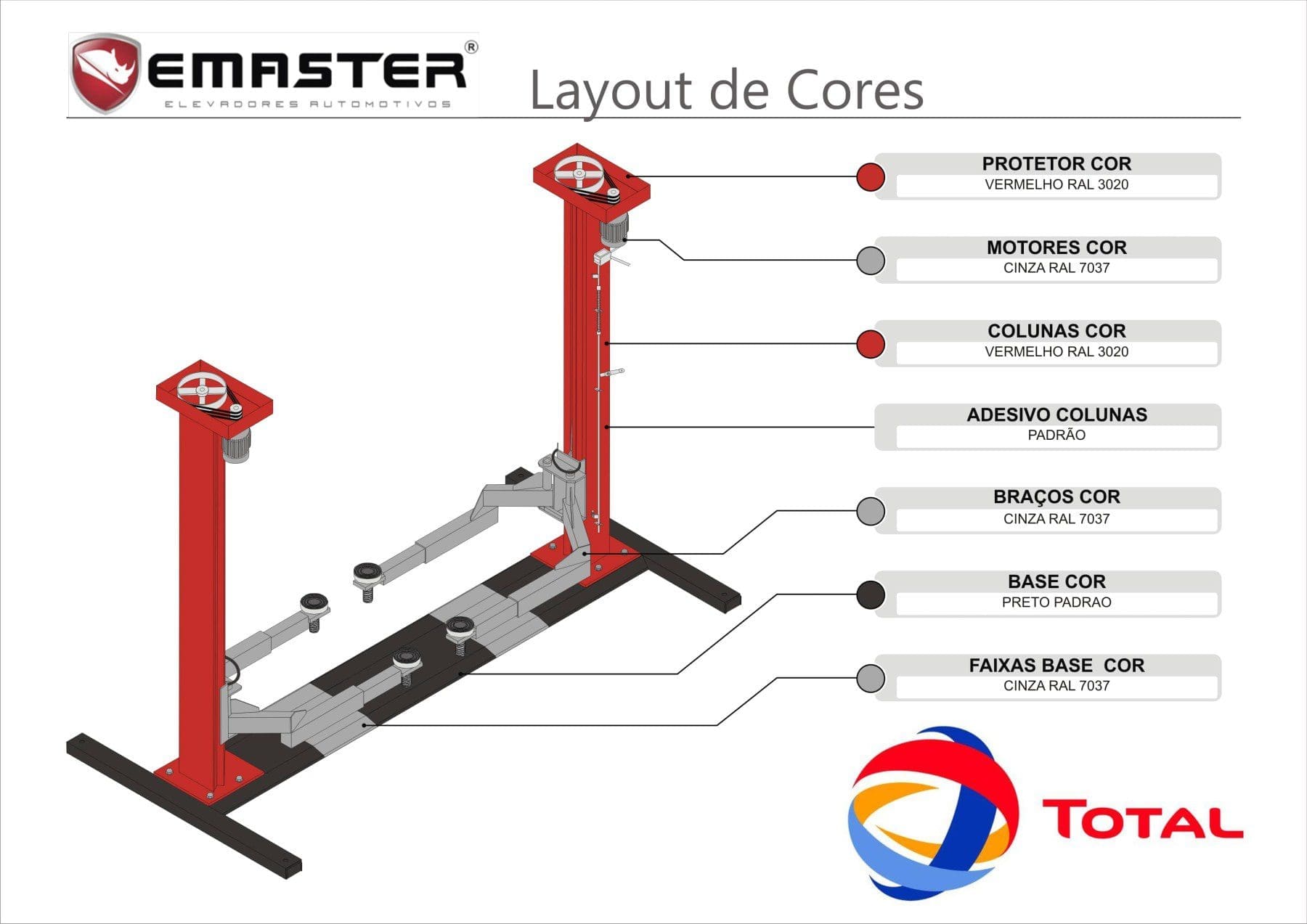 EMASTER®
ELEVADORES AUTOMOTIVOS

Layout de Cores

PROTETOR COR
VERMELHO RAL 3020

MOTORES COR
CINZA RAL 7037

COLUNAS COR
VERMELHO RAL 3020

ADESIVO COLUNAS
PADRÃO

BRAÇOS COR
CINZA RAL 7037

BASE COR
PRETO PADRAO

FAIXAS BASE COR
CINZA RAL 7037

TOTAL